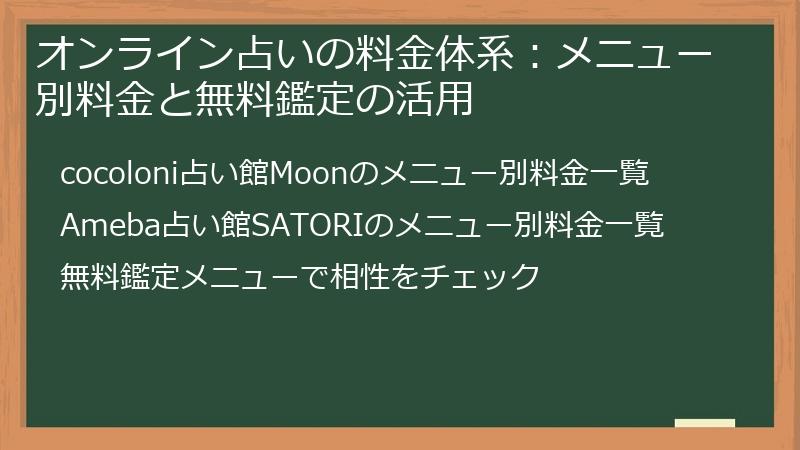 オンライン占いの料金体系：メニュー別料金と無料鑑定の活用

cocoloni占い館Moonのメニュー別料金一覧

Ameba占い館SATORIのメニュー別料金一覧

無料鑑定メニューで相性をチェック